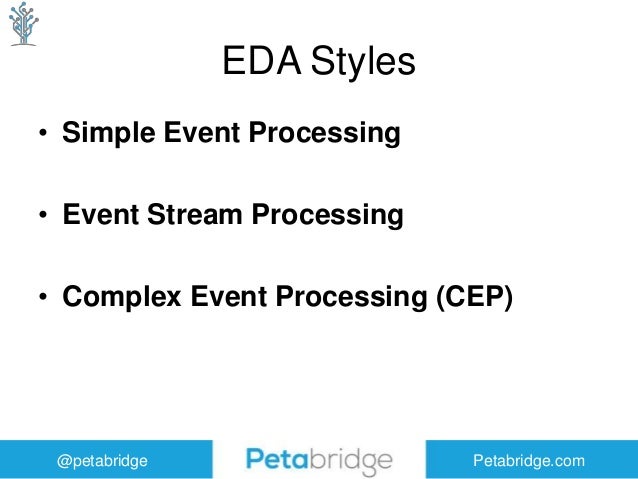 EDA Styles

• Simple Event Processing

• Event Stream Processing

• Complex Event Processing (CEP)

@petabridge Petabridge Petabridge.com